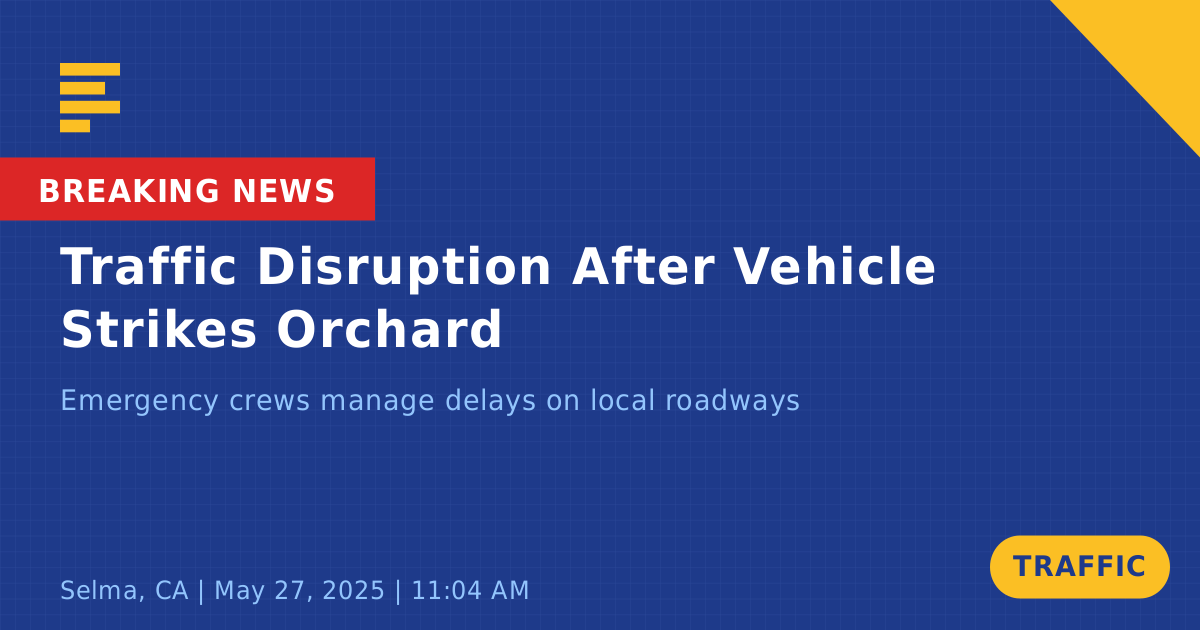 BREAKING NEWS

Traffic Disruption After Vehicle Strikes Orchard

Emergency crews manage delays on local roadways

Selma, CA | May 27, 2025 | 11:04 AM

TRAFFIC